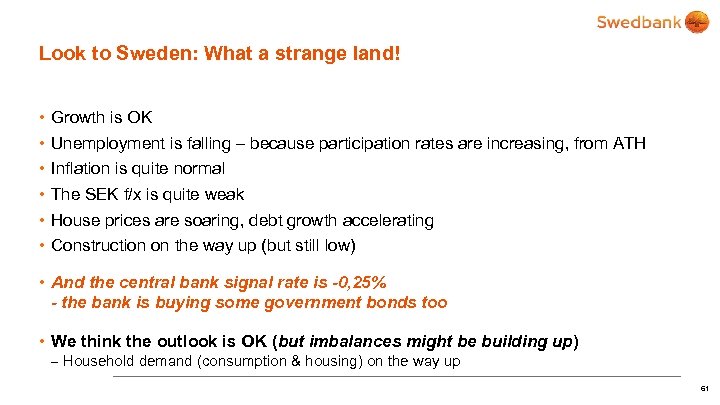 Swedbank

Look to Sweden: What a strange land!

• Growth is OK
• Unemployment is falling – because participation rates are increasing, from ATH
• Inflation is quite normal
• The SEK f/x is quite weak
• House prices are soaring, debt growth accelerating
• Construction on the way up (but still low)

• And the central bank signal rate is -0,25%
- the bank is buying some government bonds too

• We think the outlook is OK (but imbalances might be building up)
– Household demand (consumption & housing) on the way up

61